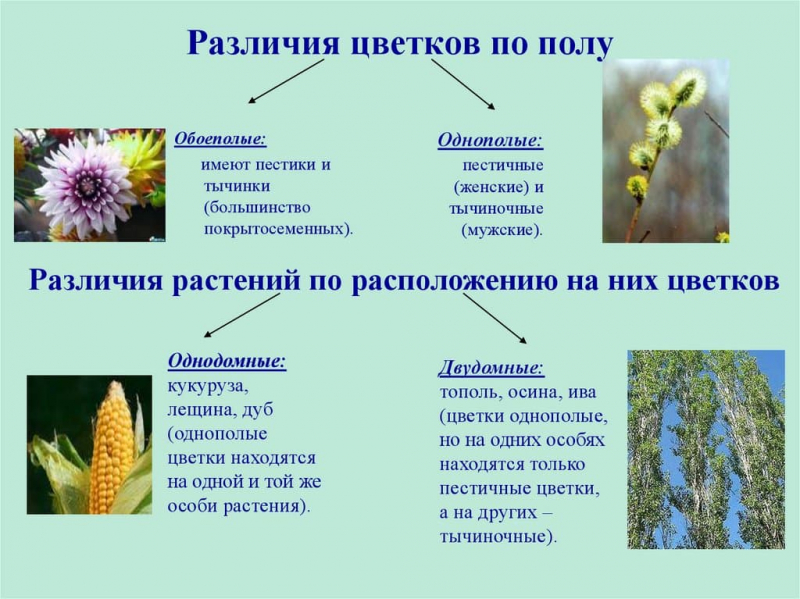 Различия цветков по полу

Обоеполые:
имеют пестики и тычинки (большинство покрытосеменных).

Однополые:
пестичные (женские) и тычиночные (мужские).

Различия растений по расположению на них цветков

Однодомные:
кукуруза, лещина, дуб (однополые цветки находятся на одной и той же особи растения).

Двудомные:
тополь, осина, ива (цветки однополые, но на одних особях находятся только пестичные цветки, а на других – тычиночные).